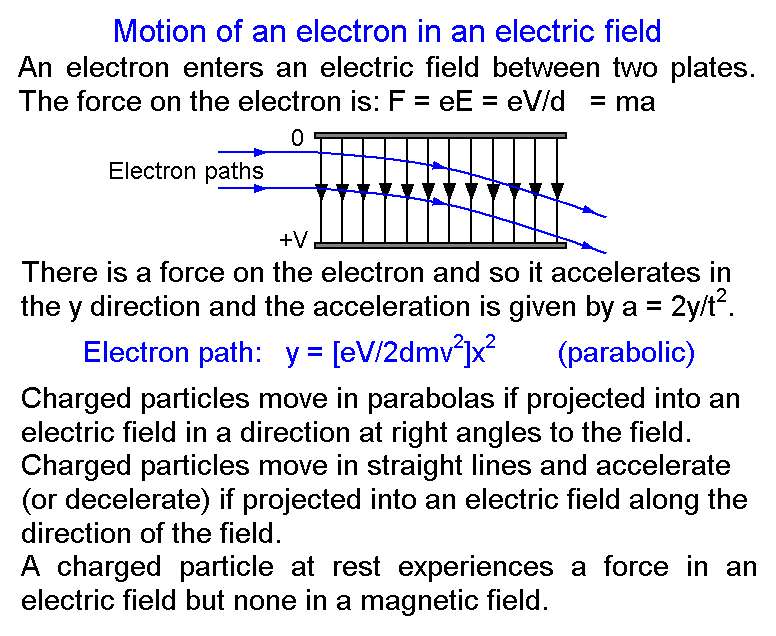 Motion of an electron in an electric field

An electron enters an electric field between two plates. The force on the electron is: F = eE = eV/d = ma

0

Electron paths

+V

There is a force on the electron and so it accelerates in the y direction and the acceleration is given by $a = 2y/t^2$.

Electron path: $y = [eV/2dmv^2]x^2$ (parabolic)

Charged particles move in parabolas if projected into an electric field in a direction at right angles to the field.
Charged particles move in straight lines and accelerate (or decelerate) if projected into an electric field along the direction of the field.
A charged particle at rest experiences a force in an electric field but none in a magnetic field.